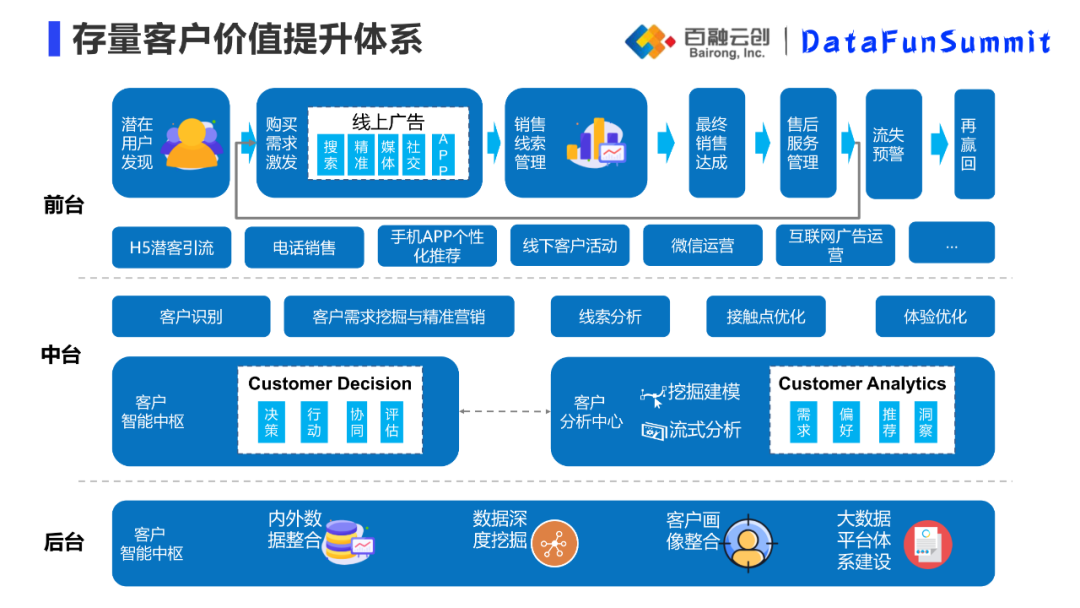 存量客户价值提升体系

百融云创 Bairong, Inc. | DataFunSummit

前台

潜在用户发现

购买需求激发

线上广告

搜索 精准 媒体 社交 APP

销售线索管理

最终销售达成

售后服务管理

流失预警

再赢回

H5潜客引流

电话销售

手机APP个性化推荐

线下客户活动

微信运营

互联网广告运营

...

中台

客户识别

客户需求挖掘与精准营销

线索分析

接触点优化

体验优化

客户智能中枢

Customer Decision

决策 行动 协同 评估

客户分析中心

挖掘建模

流式分析

Customer Analytics

需求 偏好 推荐 洞察

后台

客户智能中枢

内外数据整合

数据深度挖掘

客户画像整合

大数据平台体系建设